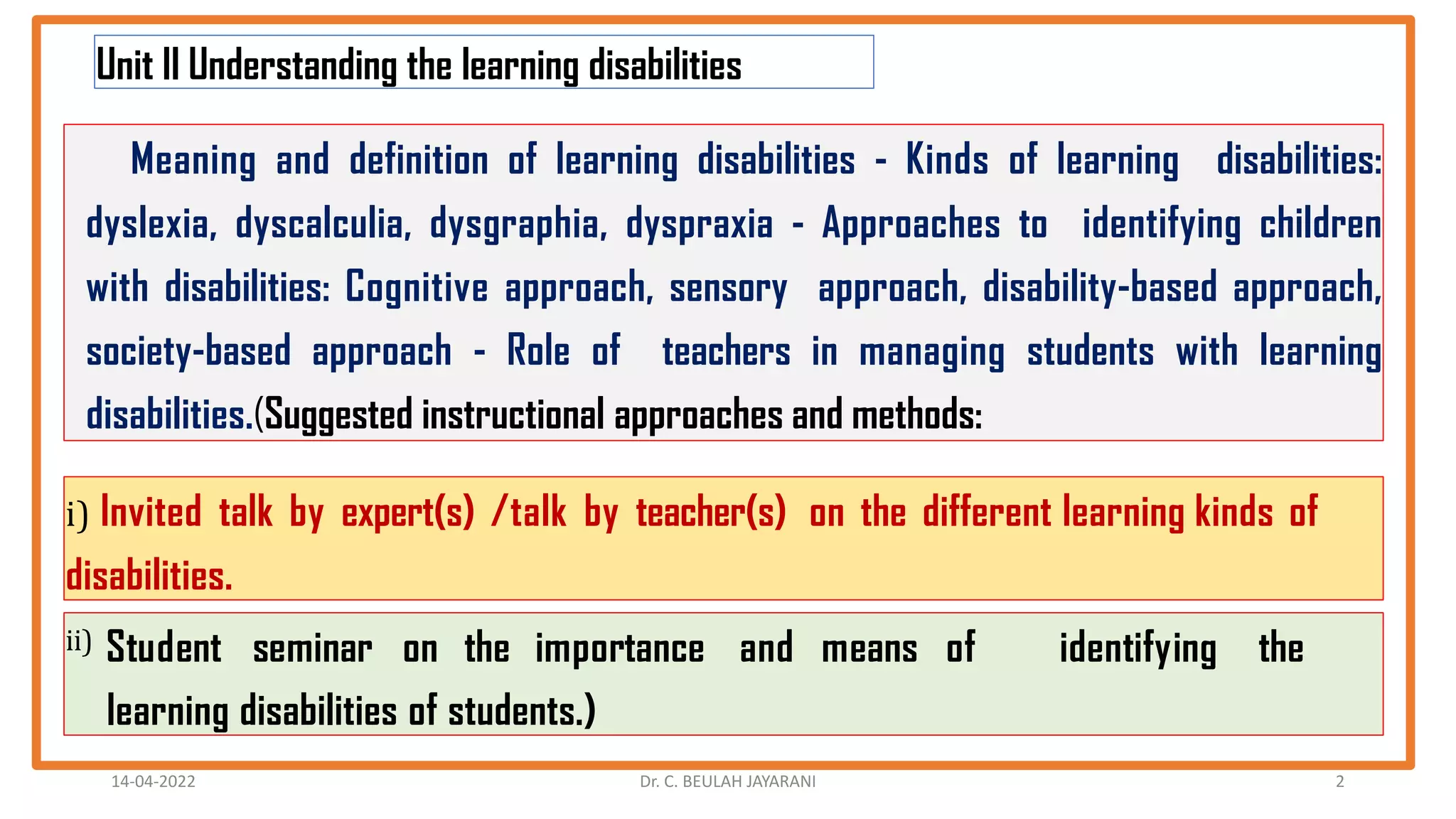 Unit II Understanding the learning disabilities

Meaning and definition of learning disabilities - Kinds of learning disabilities: dyslexia, dyscalculia, dysgraphia, dyspraxia - Approaches to identifying children with disabilities: Cognitive approach, sensory approach, disability-based approach, society-based approach - Role of teachers in managing students with learning disabilities.(Suggested instructional approaches and methods:

i) Invited talk by expert(s) /talk by teacher(s) on the different learning kinds of disabilities.

ii) Student seminar on the importance and means of identifying the learning disabilities of students.)

14-04-2022

Dr. C. BEULAH JAYARANI

2